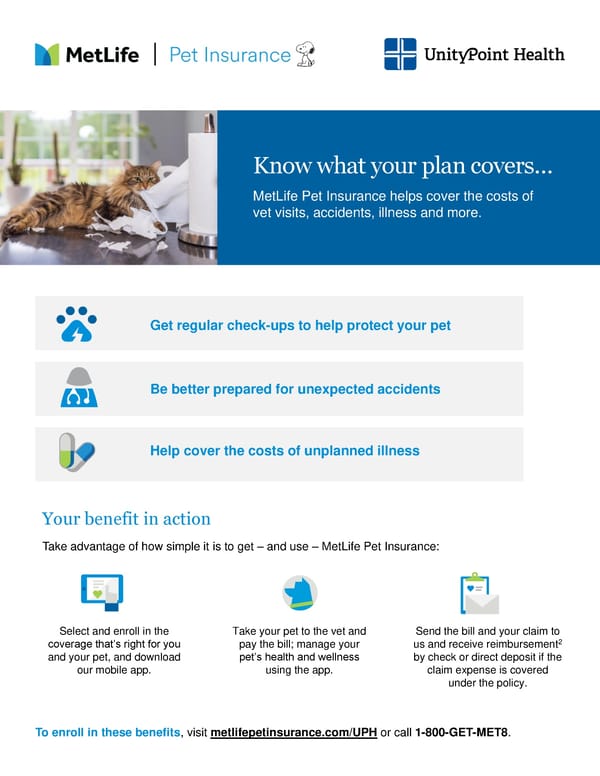 MetLife | Pet Insurance

UnityPoint Health

Know what your plan covers...

MetLife Pet Insurance helps cover the costs of vet visits, accidents, illness and more.

Get regular check-ups to help protect your pet

Be better prepared for unexpected accidents

Help cover the costs of unplanned illness

Your benefit in action

Take advantage of how simple it is to get – and use – MetLife Pet Insurance:

Select and enroll in the coverage that's right for you and your pet, and download our mobile app.

Take your pet to the vet and pay the bill; manage your pet's health and wellness using the app.

Send the bill and your claim to us and receive reimbursement$^2$ by check or direct deposit if the claim expense is covered under the policy.

To enroll in these benefits, visit metlifepetinsurance.com/UPH or call 1-800-GET-MET8.